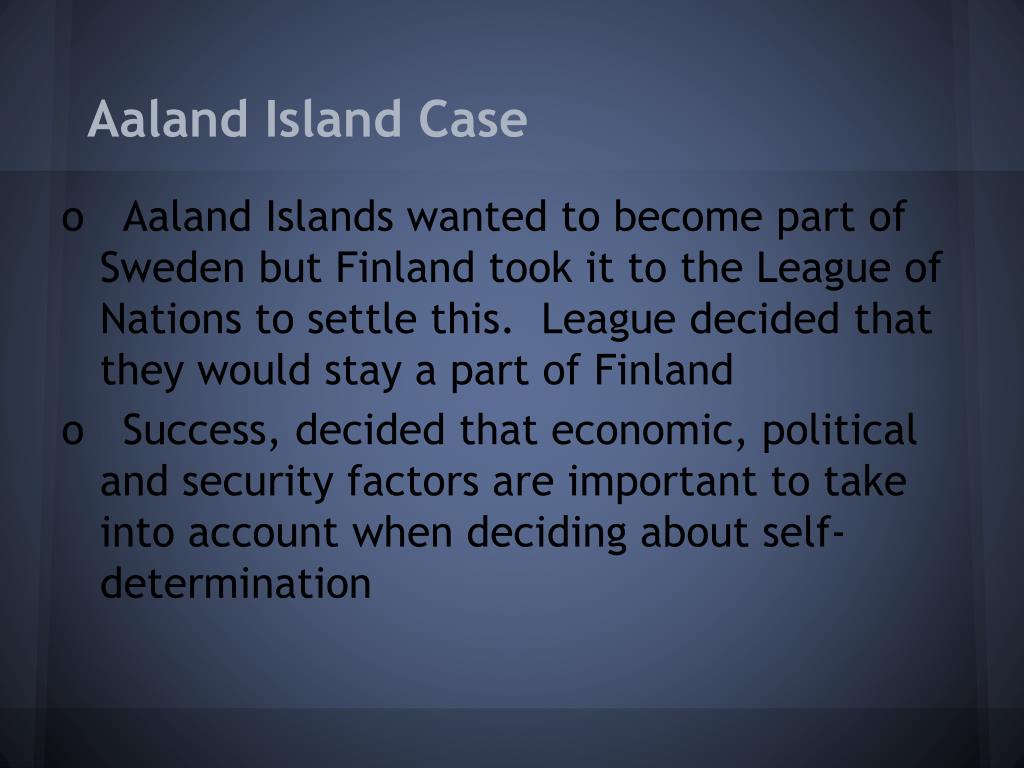 Aaland Island Case

o Aaland Islands wanted to become part of Sweden but Finland took it to the League of Nations to settle this. League decided that they would stay a part of Finland

o Success, decided that economic, political and security factors are important to take into account when deciding about self-determination